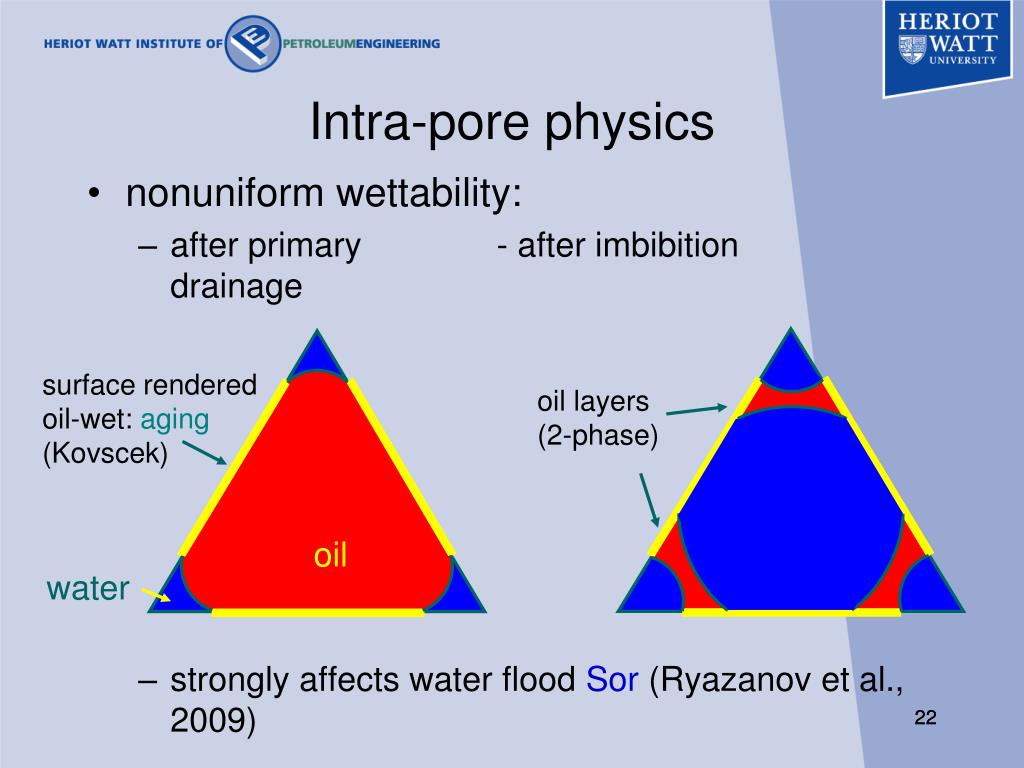 HERIOT WATT INSTITUTE OF PETROLEUMENGINEERING

HERIOT WATT UNIVERSITY

Intra-pore physics

• nonuniform wettability:
– after primary drainage
- after imbibition

surface rendered oil-wet: aging (Kovscek)

oil

water

oil layers (2-phase)

– strongly affects water flood Sor (Ryazanov et al., 2009)

22